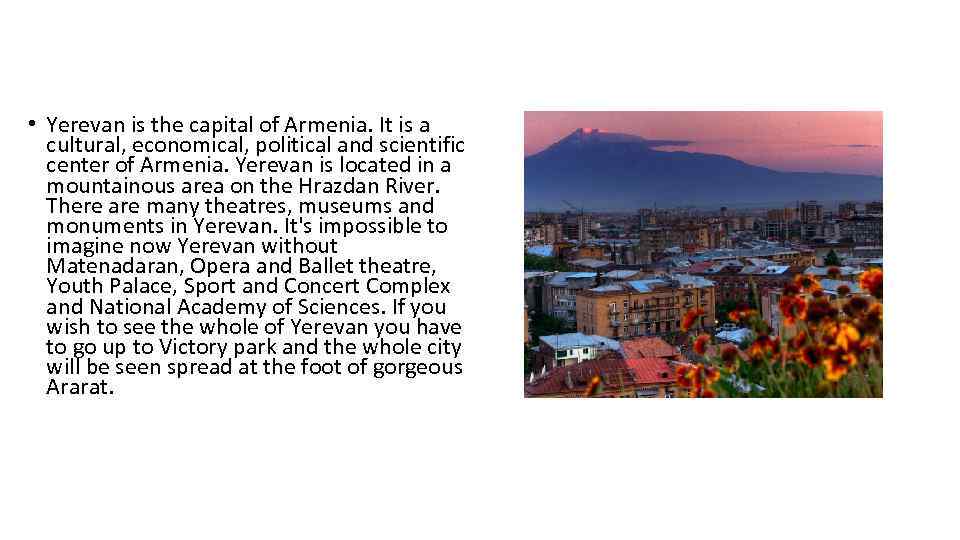 • Yerevan is the capital of Armenia. It is a cultural, economical, political and scientific center of Armenia. Yerevan is located in a mountainous area on the Hrazdan River. There are many theatres, museums and monuments in Yerevan. It's impossible to imagine now Yerevan without Matenadaran, Opera and Ballet theatre, Youth Palace, Sport and Concert Complex and National Academy of Sciences. If you wish to see the whole of Yerevan you have to go up to Victory park and the whole city will be seen spread at the foot of gorgeous Ararat.